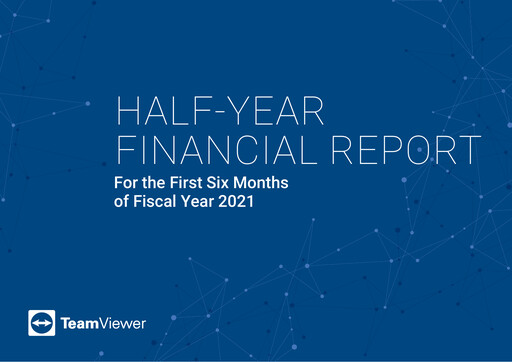 HALF-YEAR
FINANCIAL REPORT

For the First Six Months
of Fiscal Year 2021

TeamViewer